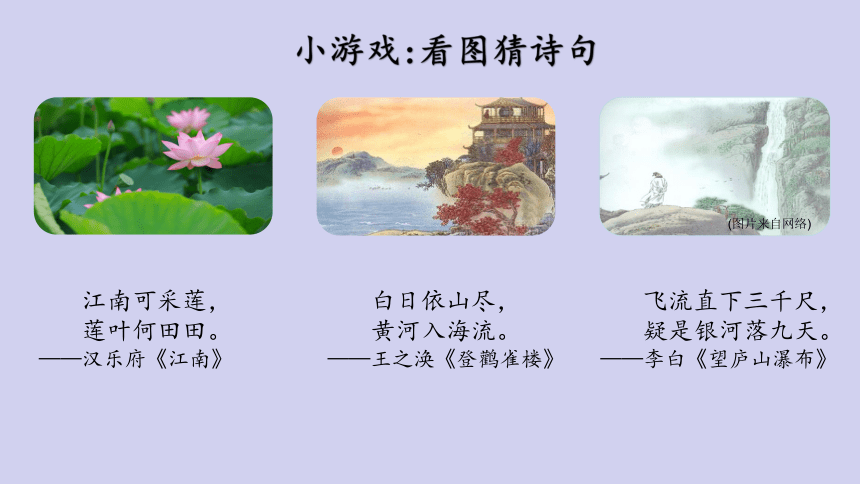 小游戏:看图猜诗句

(图片来自网络)

江南可采莲,
莲叶何田田。
——汉乐府《江南》

白日依山尽,
黄河入海流。
——王之涣《登鹳雀楼》

飞流直下三千尺,
疑是银河落九天。
——李白《望庐山瀑布》